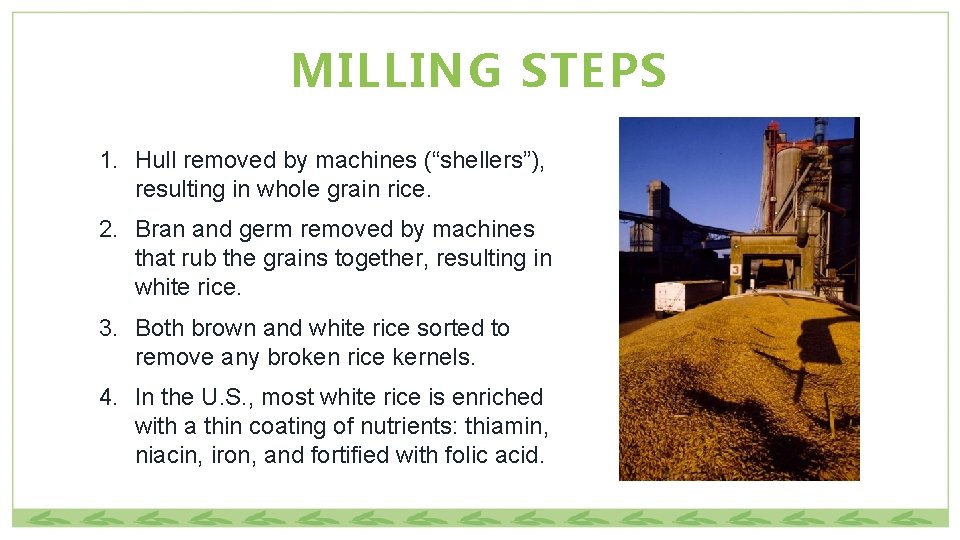 MILLING STEPS

1. Hull removed by machines (“shellers”), resulting in whole grain rice.

2. Bran and germ removed by machines that rub the grains together, resulting in white rice.

3. Both brown and white rice sorted to remove any broken rice kernels.

4. In the U.S., most white rice is enriched with a thin coating of nutrients: thiamin, niacin, iron, and fortified with folic acid.

3